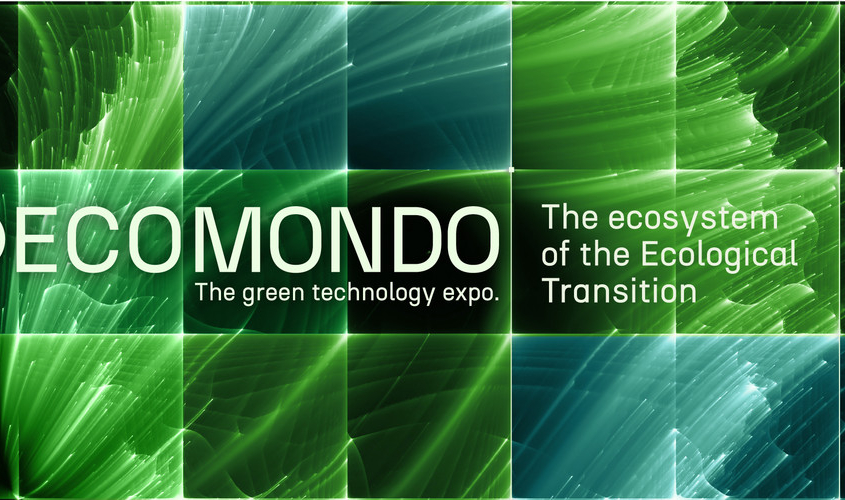 ECOMONDO
The green technology expo.

The ecosystem of the Ecological Transition